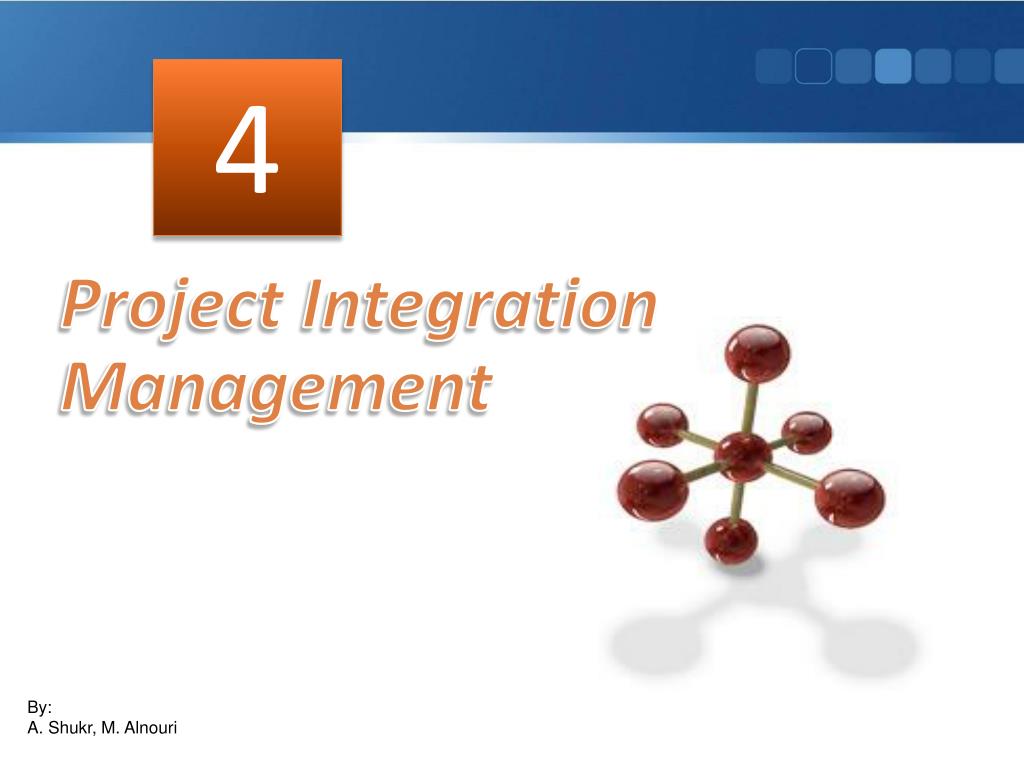 4

Project Integration Management

By:
A. Shukr, M. Alnouri